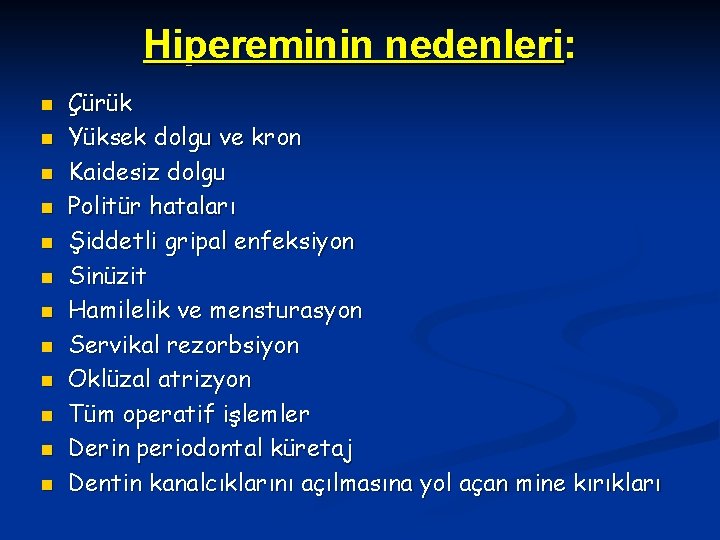 Hipereminin nedenleri:

- Çürük
- Yüksek dolgu ve kron
- Kaidesiz dolgu
- Politür hataları
- Şiddetli gripal enfeksiyon
- Sinüzit
- Hamilelik ve mensturasyon
- Servikal rezorbsiyon
- Oklüzal atrizyon
- Tüm operatif işlemler
- Derin periodontal küretaj
- Dentin kanalcıklarını açılmasına yol açan mine kırıkları